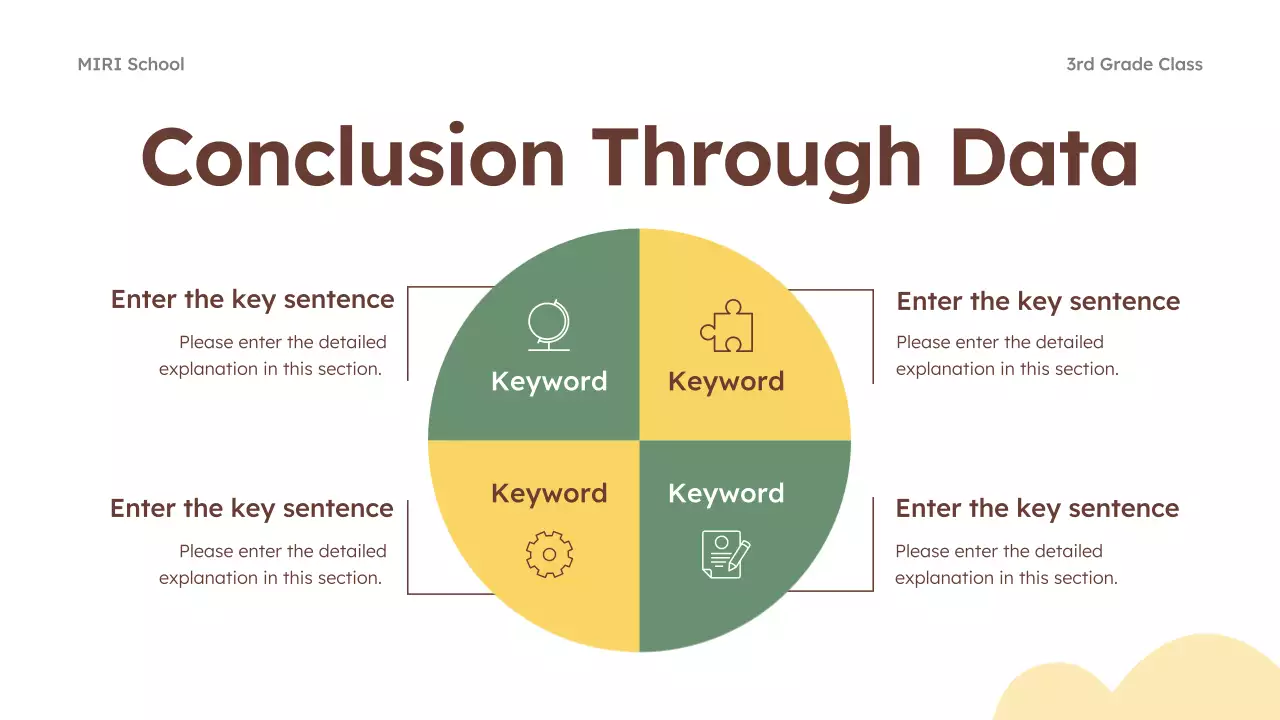 MIRI School

3rd Grade Class

Conclusion Through Data

Enter the key sentence

Please enter the detailed explanation in this section.

Keyword

Keyword

Enter the key sentence

Please enter the detailed explanation in this section.

Enter the key sentence

Please enter the detailed explanation in this section.

Keyword

Keyword

Enter the key sentence

Please enter the detailed explanation in this section.